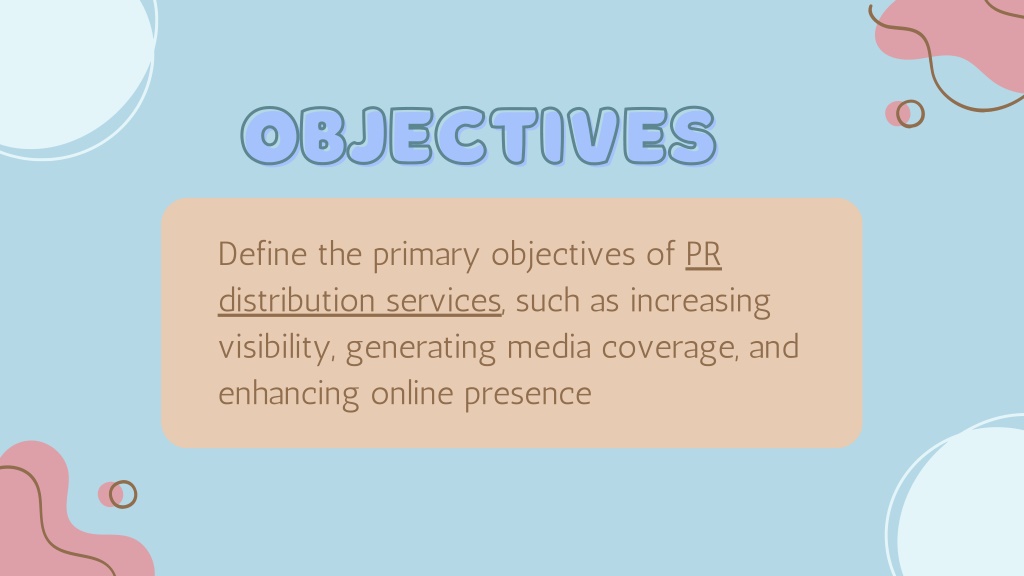 OBJECTIVES

Define the primary objectives of PR distribution services, such as increasing visibility, generating media coverage, and enhancing online presence